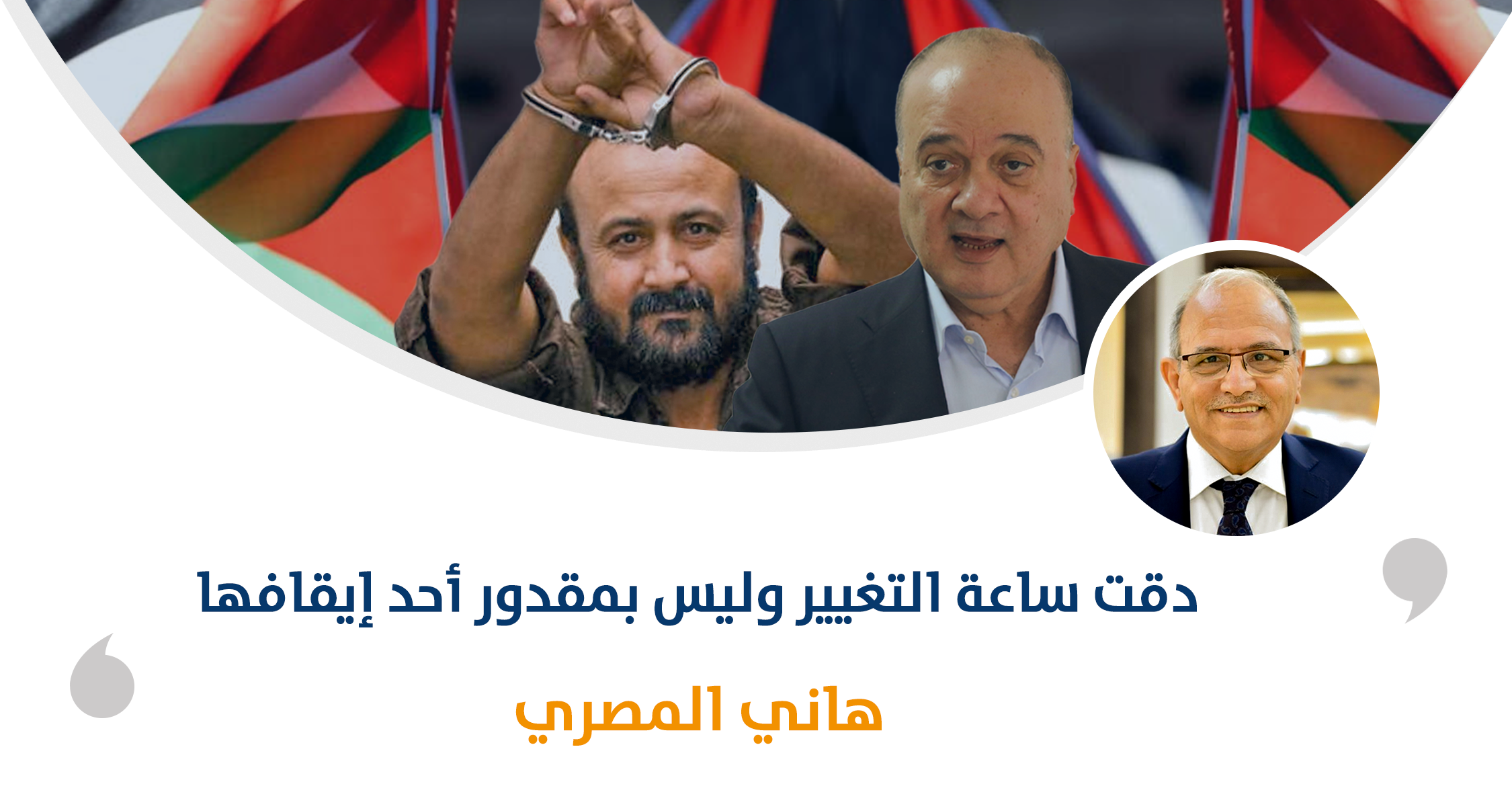 دقت ساعة التغيير وليس بمقدور أحد إيقافها

هاني المصري